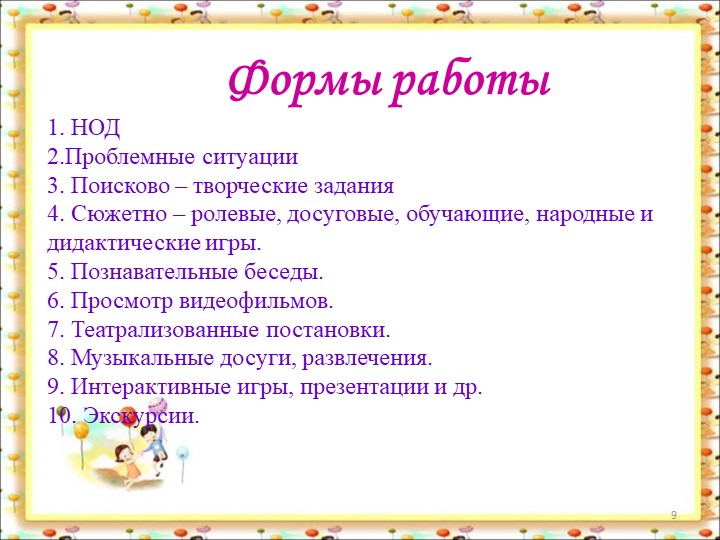 Формы работы

1. НОД
2.Проблемные ситуации
3. Поисково – творческие задания
4. Сюжетно – ролевые, досуговые, обучающие, народные и дидактические игры.
5. Познавательные беседы.
6. Просмотр видеофильмов.
7. Театрализованные постановки.
8. Музыкальные досуги, развлечения.
9. Интерактивные игры, презентации и др.
10. Экскурсии.

9